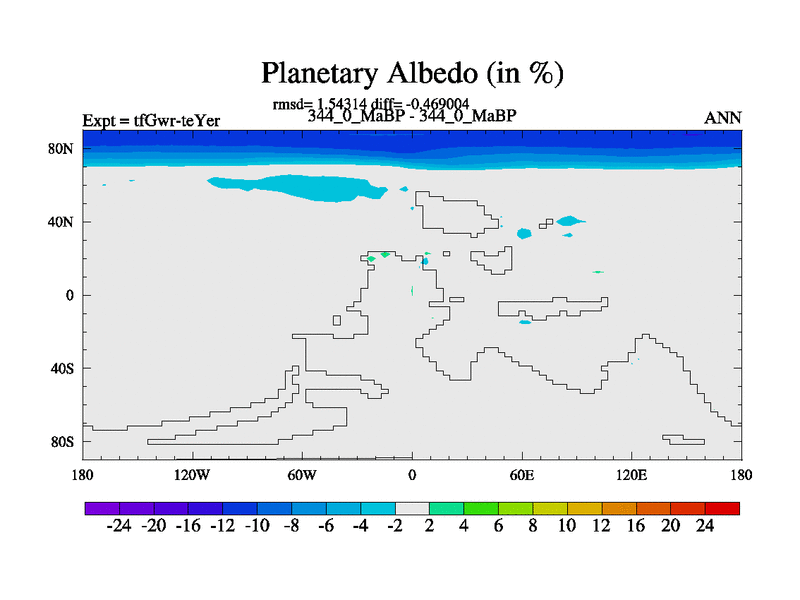 Planetary Albedo (in %)

rmsd= 1.54314 diff= -0.469004

Expt = tfGwr-teYer

344_0_MaBP - 344_0_MaBP

ANN

80N
40N
0
40S
80S

180 120W 60W 0 60E 120E 180

-24 -20 -16 -12 -10 -8 -6 -4 -2 2 4 6 8 10 12 16 20 24